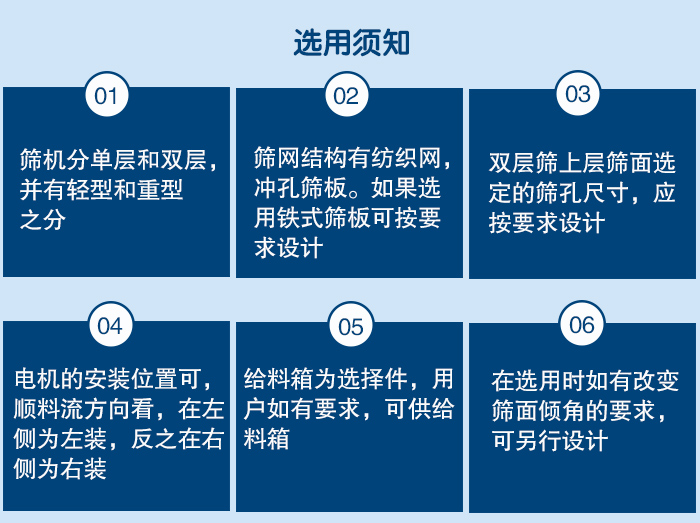 选用须知

01

筛机分单层和双层，并有轻型和重型之分

02

筛网结构有纺织网，冲孔筛板。如果选用铁式筛板可按要求设计

03

双层筛上层筛面选定的筛孔尺寸，应按要求设计

04

电机的安装位置可，顺料流方向看，在左侧为左装，反之在右侧为右装

05

给料箱为选择件，用户如有要求，可供给料箱

06

在选用时如有改变筛面倾角的要求，可另行设计